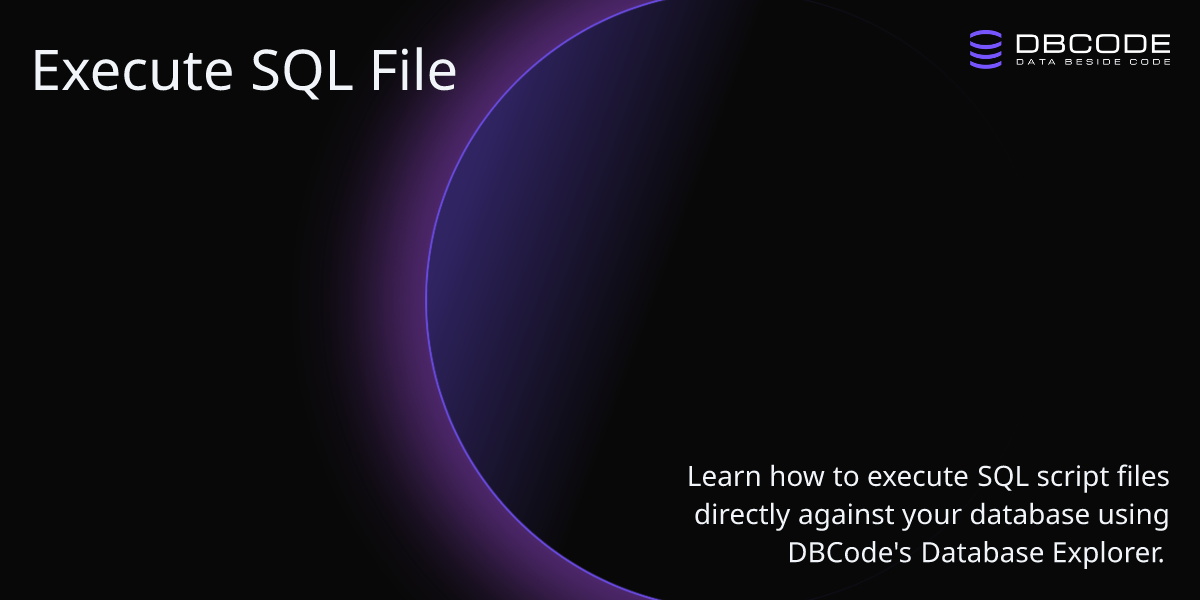 Execute SQL File

DBCODE
DATA BESIDE CODE

Learn how to execute SQL script files directly against your database using DBCode's Database Explorer.